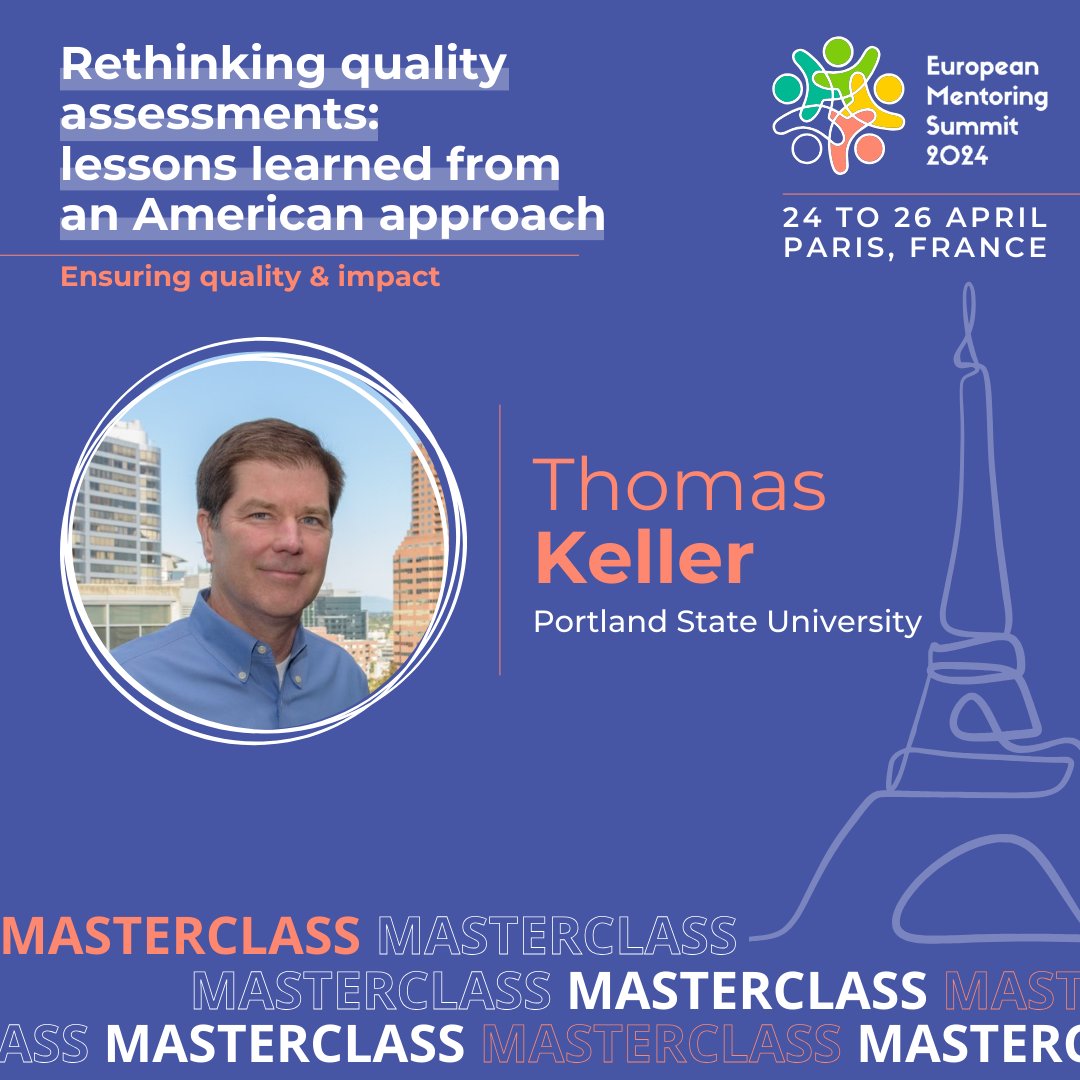 Rethinking quality assessments: lessons learned from an American approach

Ensuring quality & impact

European Mentoring Summit 2024

24 TO 26 APRIL
PARIS, FRANCE

Thomas
Keller
Portland State University

MASTERCLASS MASTERCLASS
MASTERCLASS MASTERCLASS MAST
ASS MASTERCLASS MASTERCLASS MASTERC